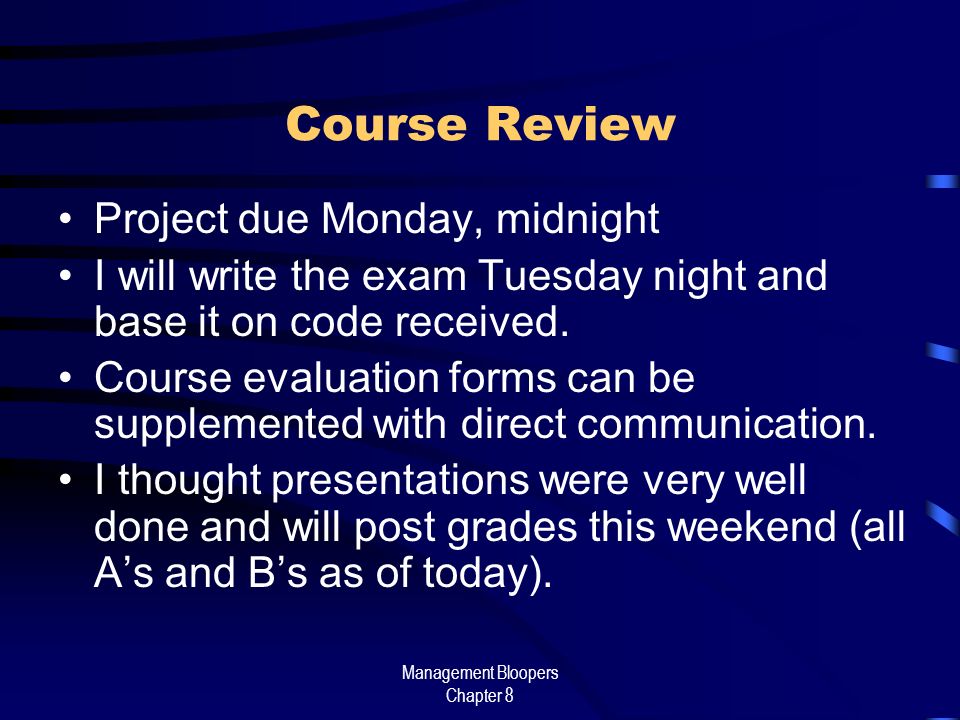 Course Review

• Project due Monday, midnight
• I will write the exam Tuesday night and base it on code received.
• Course evaluation forms can be supplemented with direct communication.
• I thought presentations were very well done and will post grades this weekend (all A’s and B’s as of today).

Management Bloopers
Chapter 8